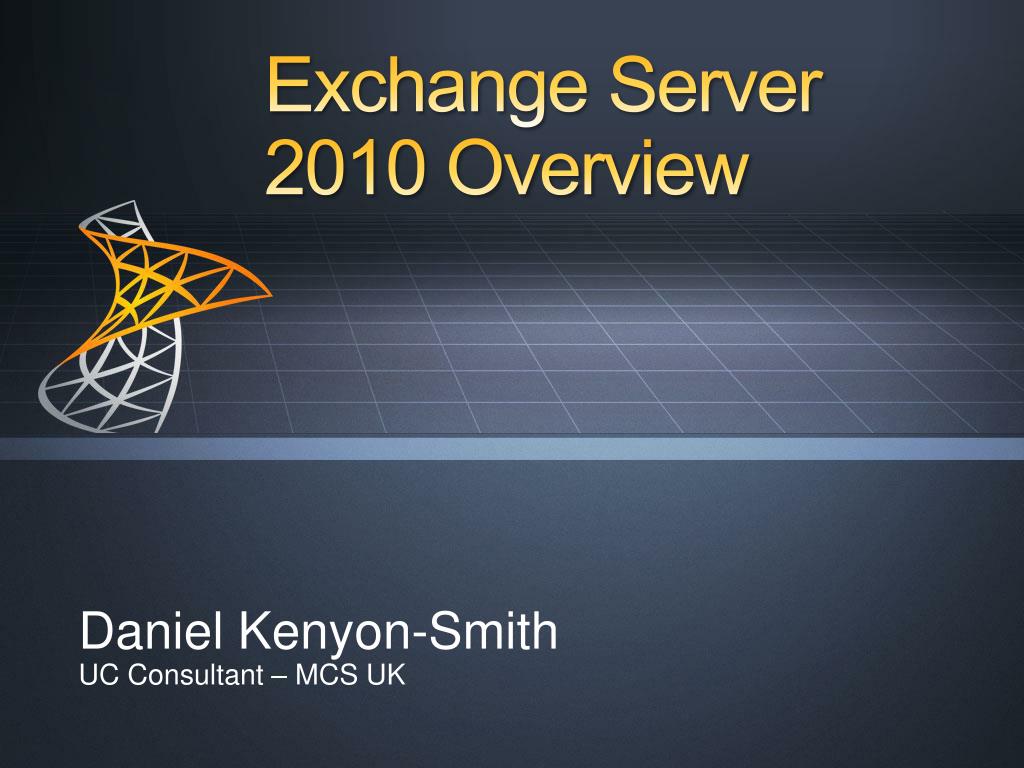 Exchange Server 2010 Overview

Daniel Kenyon-Smith
UC Consultant – MCS UK